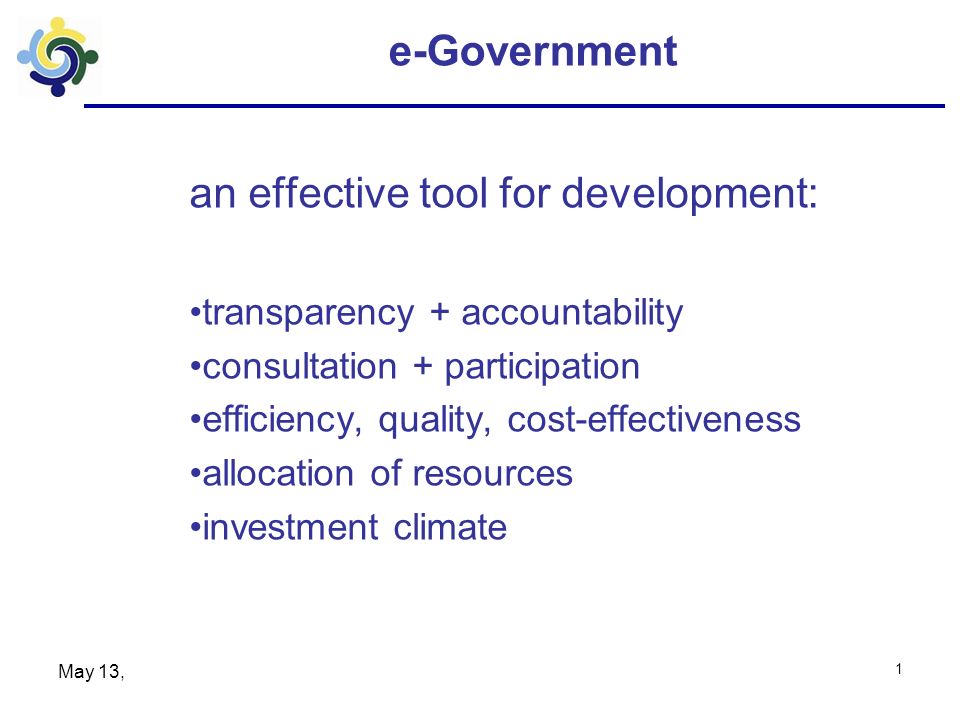 e-Government

an effective tool for development:

•transparency + accountability
•consultation + participation
•efficiency, quality, cost-effectiveness
•allocation of resources
•investment climate

May 13,

1